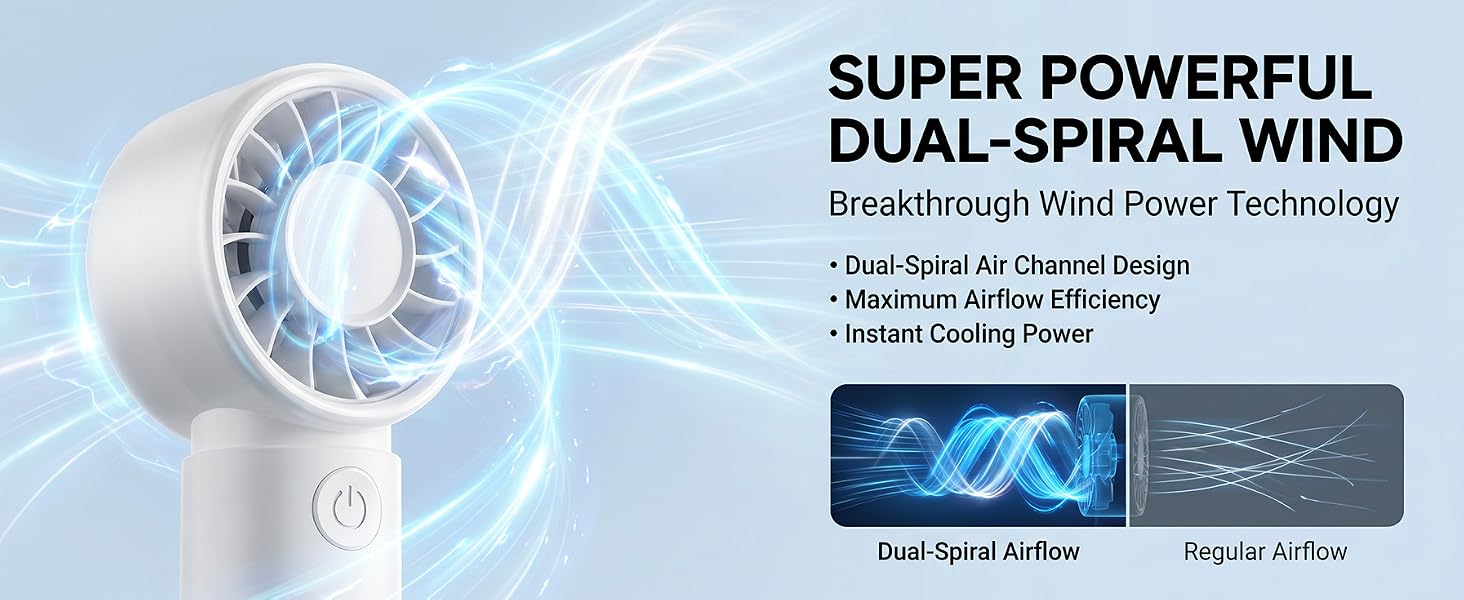 SUPER POWERFUL DUAL-SPIRAL WIND

Breakthrough Wind Power Technology

• Dual-Spiral Air Channel Design
• Maximum Airflow Efficiency
• Instant Cooling Power

Dual-Spiral Airflow

Regular Airflow